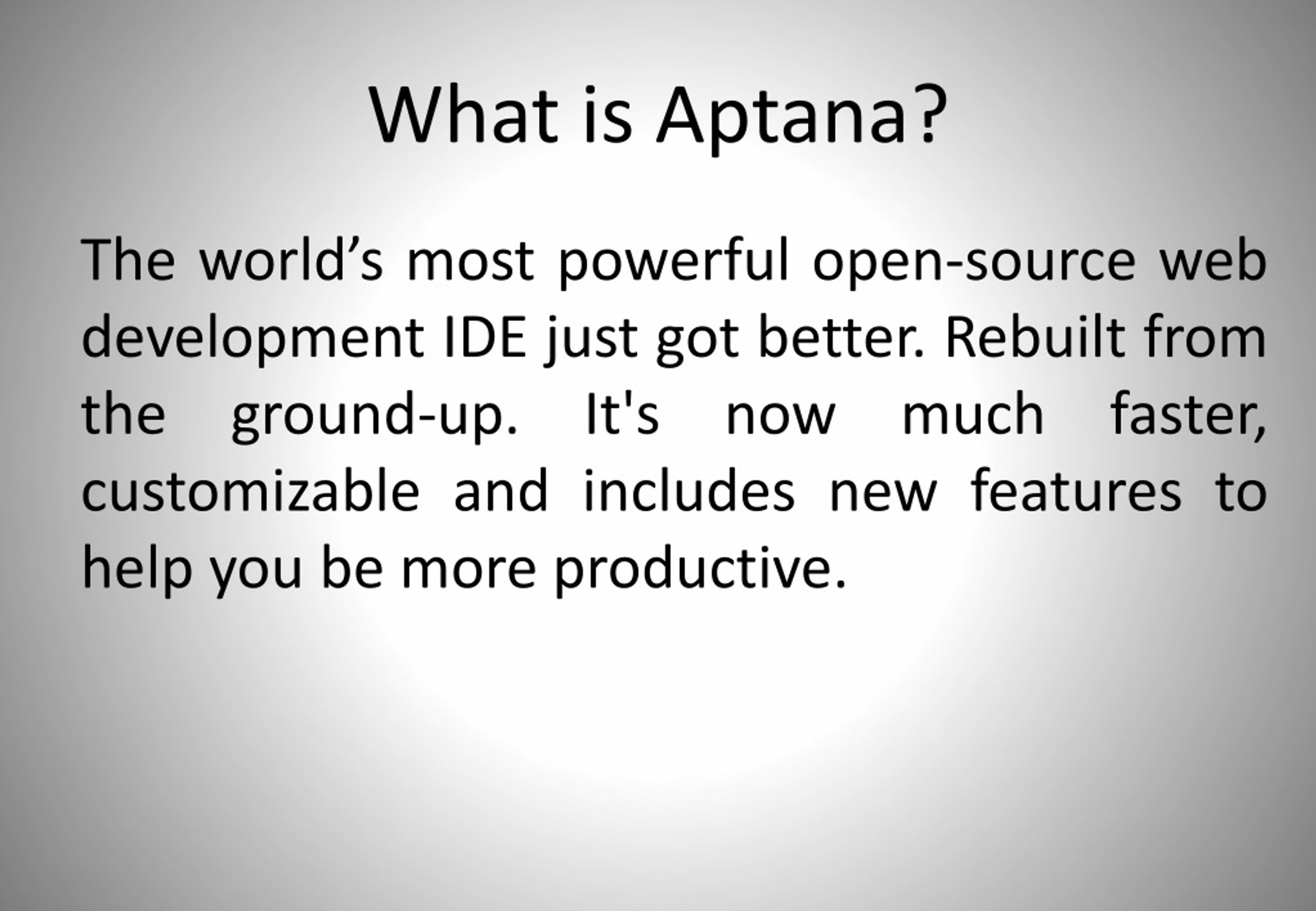 What is Aptana?

The world’s most powerful open-source web development IDE just got better. Rebuilt from the ground-up. It's now much faster, customizable and includes new features to help you be more productive.